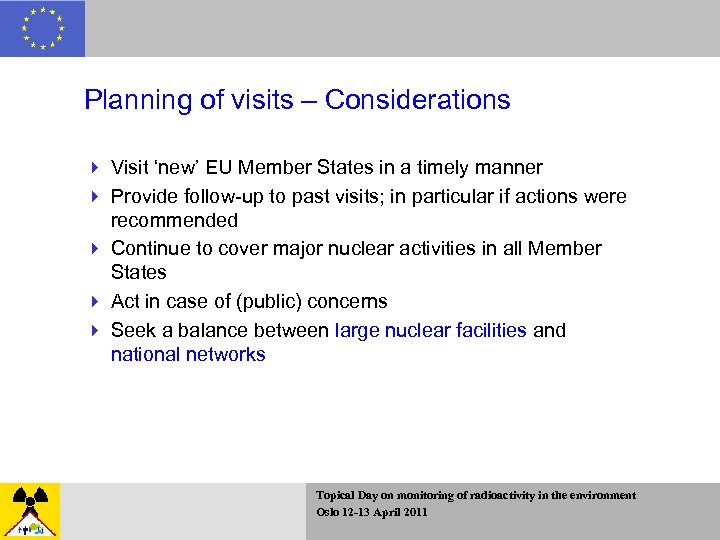 Planning of visits – Considerations

Visit ‘new’ EU Member States in a timely manner

Provide follow-up to past visits; in particular if actions were recommended

Continue to cover major nuclear activities in all Member States

Act in case of (public) concerns

Seek a balance between large nuclear facilities and national networks

Topical Day on monitoring of radioactivity in the environment
Oslo 12-13 April 2011